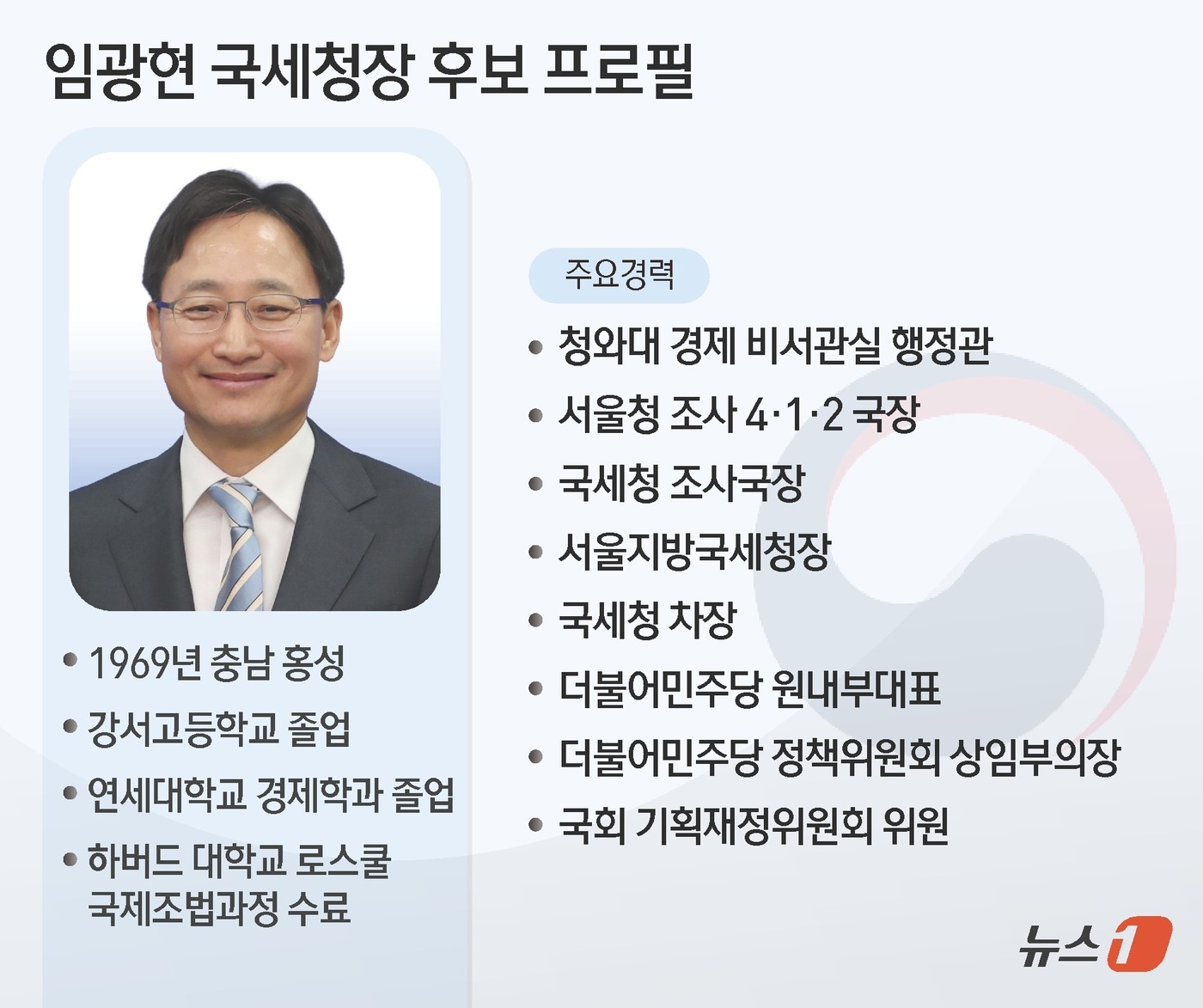 임광현 국세청장 후보 프로필

• 1969년 충남 홍성
• 강서고등학교 졸업
• 연세대학교 경제학과 졸업
• 하버드 대학교 로스쿨 국제조법과정 수료

주요경력

• 청와대 경제 비서관실 행정관
• 서울청 조사 4·1·2 국장
• 국세청 조사국장
• 서울지방국세청장
• 국세청 차장
• 더불어민주당 원내부대표
• 더불어민주당 정책위원회 상임부의장
• 국회 기획재정위원회 위원

뉴스1